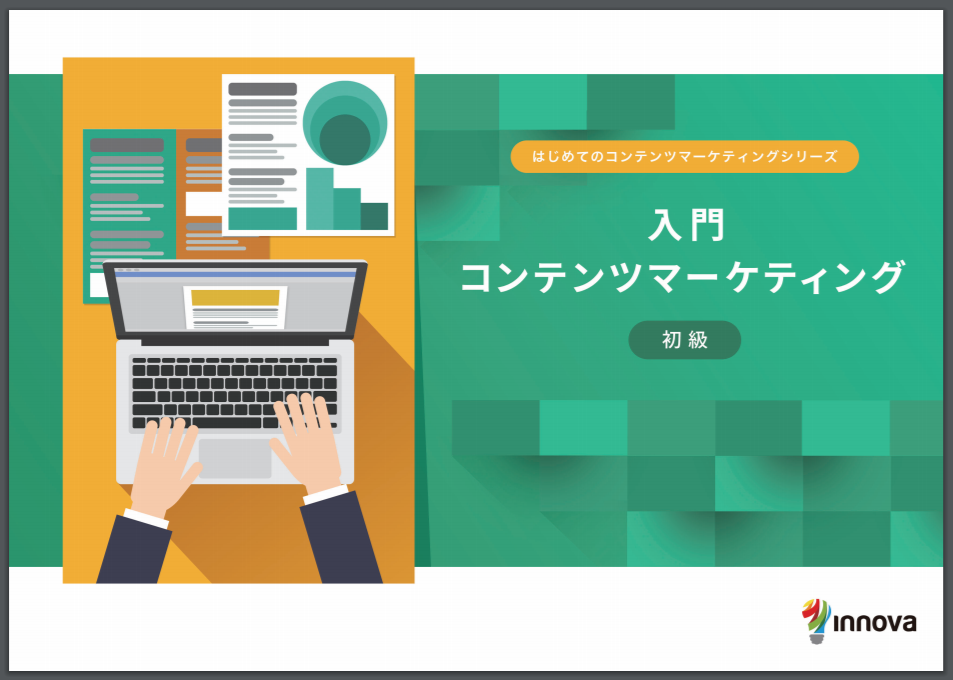 はじめてのコンテンツマーケティングシリーズ

入門
コンテンツマーケティング

初級

innova